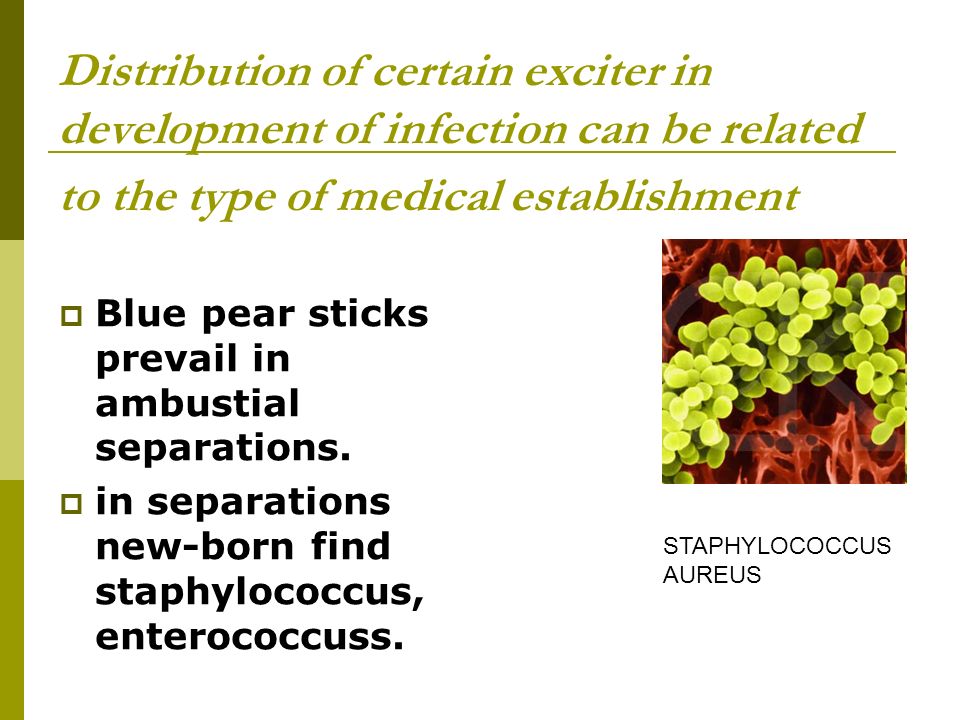 Distribution of certain exciter in development of infection can be related to the type of medical establishment

Blue pear sticks prevail in ambustial separations.

in separations new-born find staphylococcus, enterococcuss.

STAPHYLOCOCCUS AUREUS